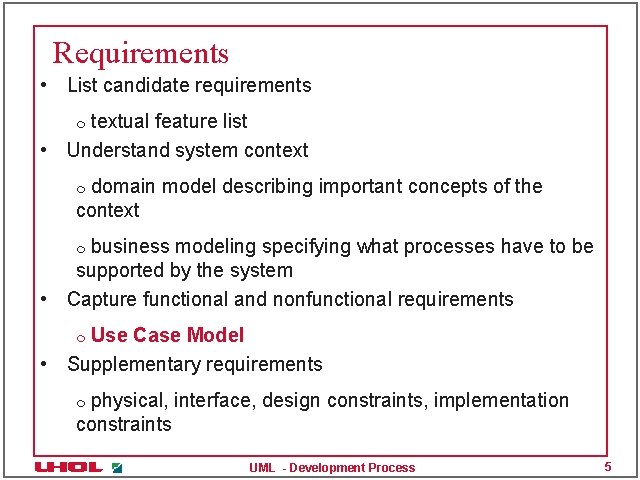 Requirements

• List candidate requirements

o textual feature list

• Understand system context

o domain model describing important concepts of the context

o business modeling specifying what processes have to be supported by the system

• Capture functional and nonfunctional requirements

o Use Case Model

• Supplementary requirements

o physical, interface, design constraints, implementation constraints

UHOL

UML - Development Process

5